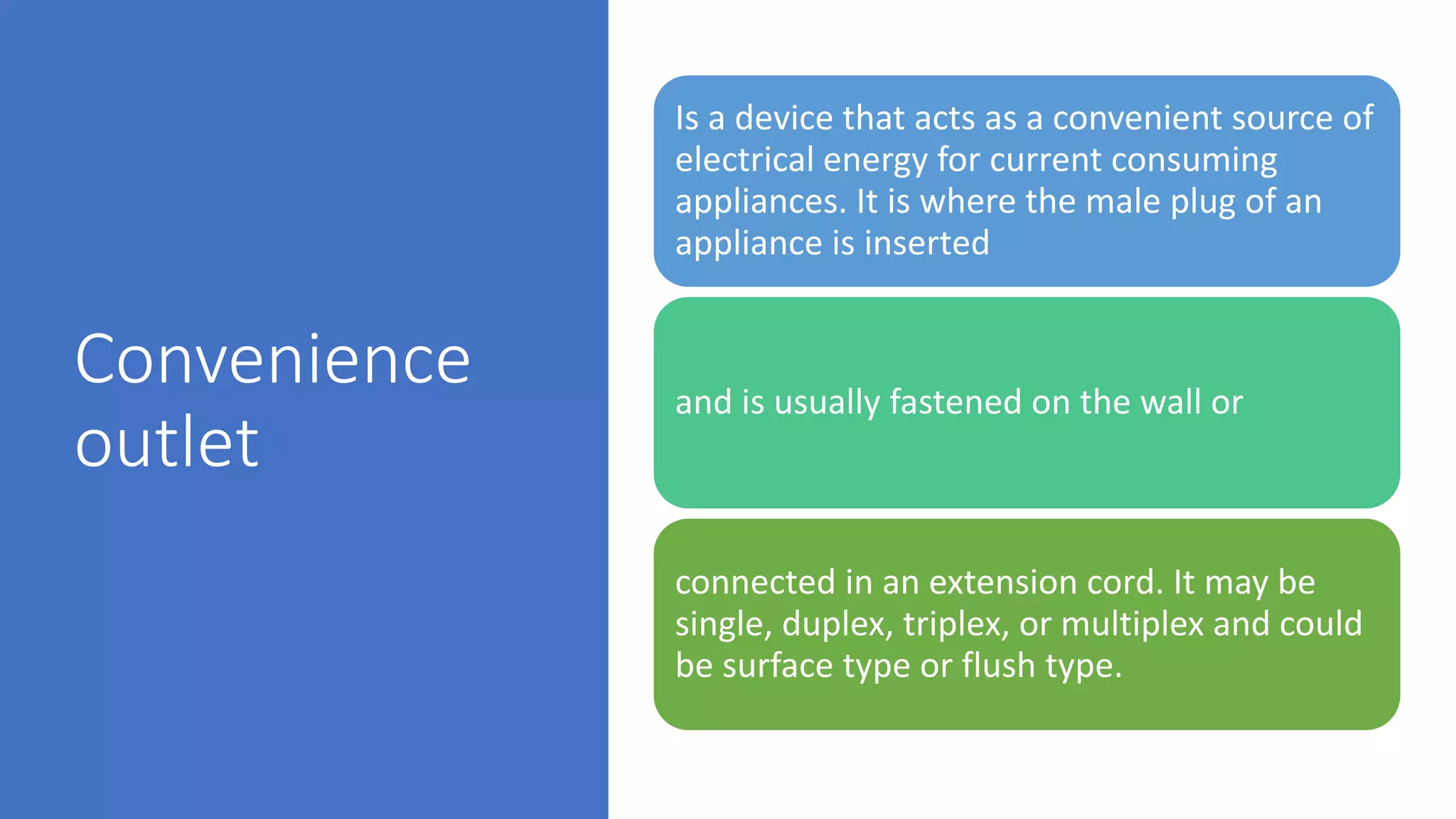 Convenience outlet

Is a device that acts as a convenient source of electrical energy for current consuming appliances. It is where the male plug of an appliance is inserted

and is usually fastened on the wall or

connected in an extension cord. It may be single, duplex, triplex, or multiplex and could be surface type or flush type.